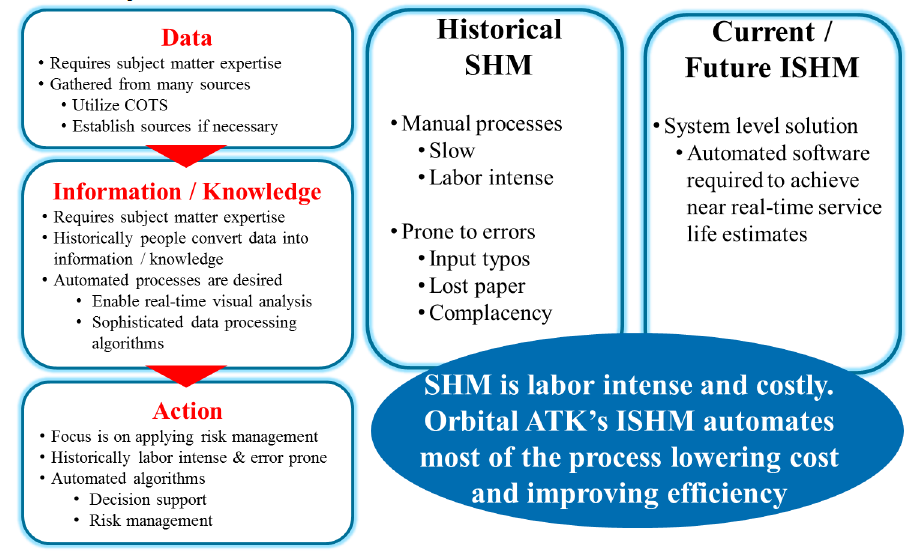 Data
• Requires subject matter expertise
• Gathered from many sources
• Utilize COTS
• Establish sources if necessary

Information / Knowledge
• Requires subject matter expertise
• Historically people convert data into information / knowledge
• Automated processes are desired
• Enable real-time visual analysis
• Sophisticated data processing algorithms

Action
• Focus is on applying risk management
• Historically labor intense & error prone
• Automated algorithms
• Decision support
• Risk management

Historical SHM

• Manual processes
• Slow
• Labor intense

• Prone to errors
• Input typos
• Lost paper
• Complacency

Current / Future ISHM

• System level solution
• Automated software required to achieve near real-time service life estimates

SHM is labor intense and costly. Orbital ATK's ISHM automates most of the process lowering cost and improving efficiency